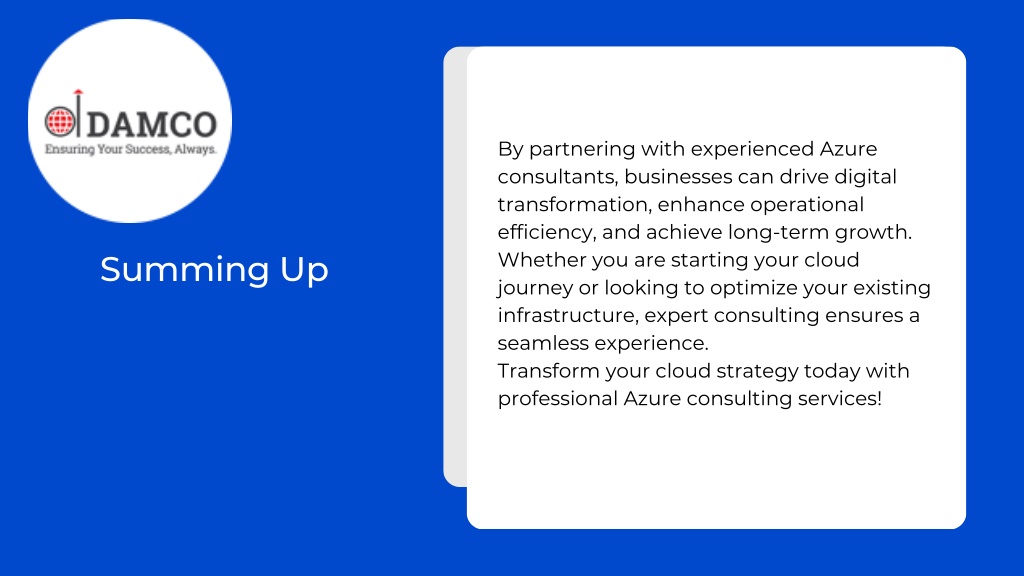 DAMCO
Ensuring Your Success, Always.

Summing Up

By partnering with experienced Azure consultants, businesses can drive digital transformation, enhance operational efficiency, and achieve long-term growth. Whether you are starting your cloud journey or looking to optimize your existing infrastructure, expert consulting ensures a seamless experience.
Transform your cloud strategy today with professional Azure consulting services!